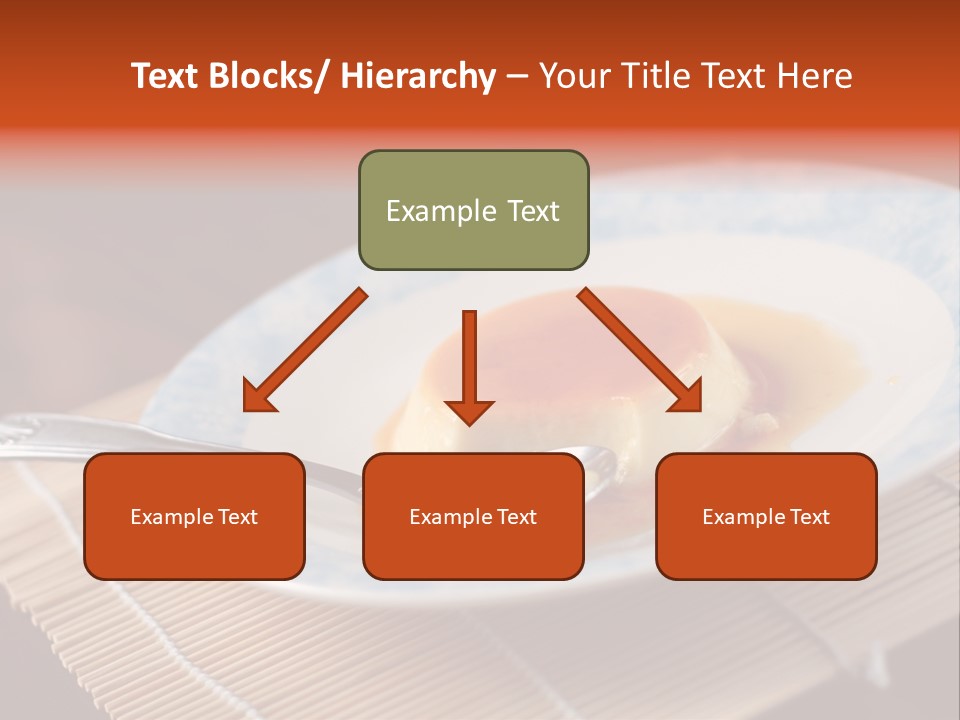 Text Blocks/ Hierarchy – Your Title Text Here

Example Text

Example Text

Example Text

Example Text